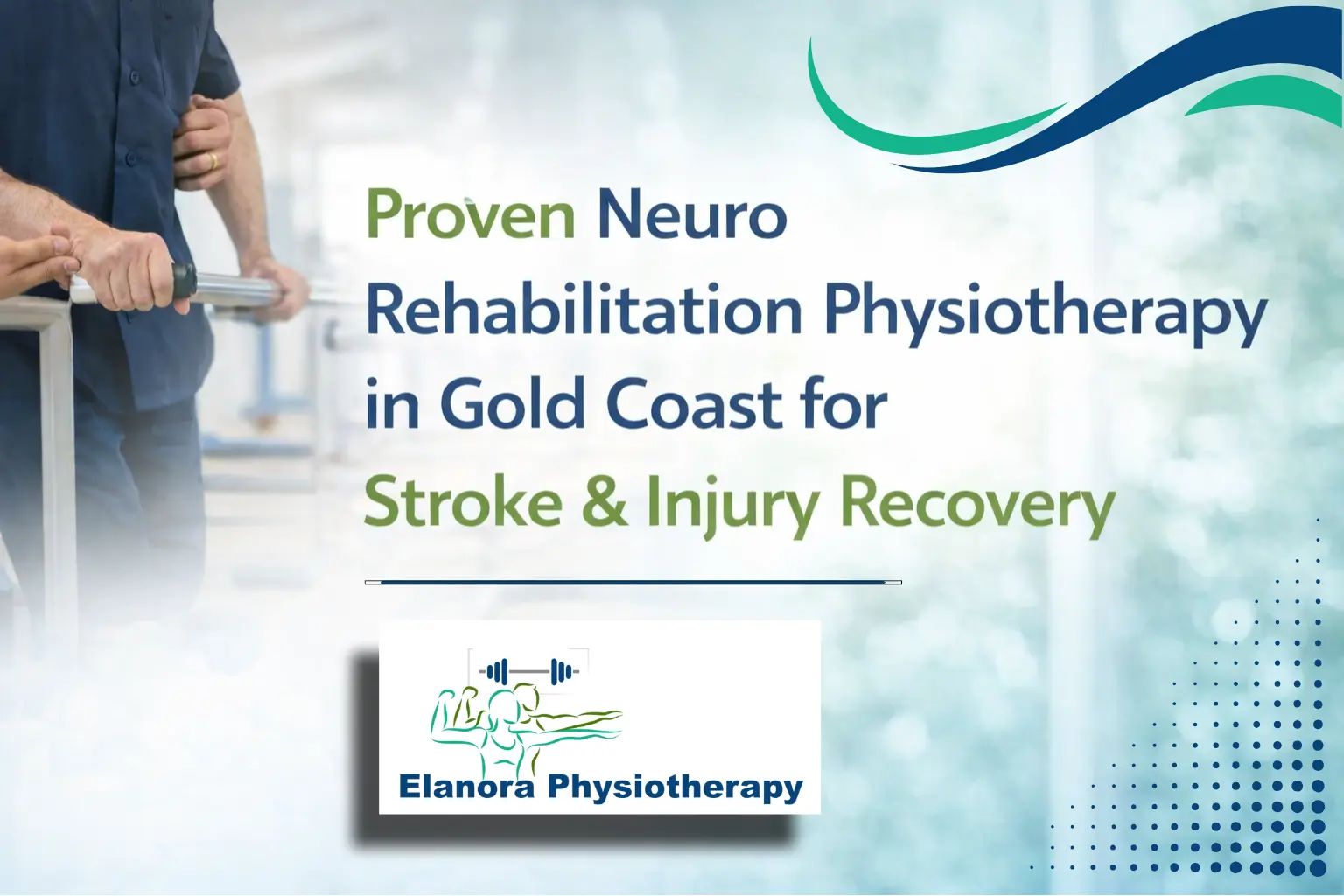 Proven Neuro Rehabilitation Physiotherapy in Gold Coast for Stroke & Injury Recovery

Elanora Physiotherapy